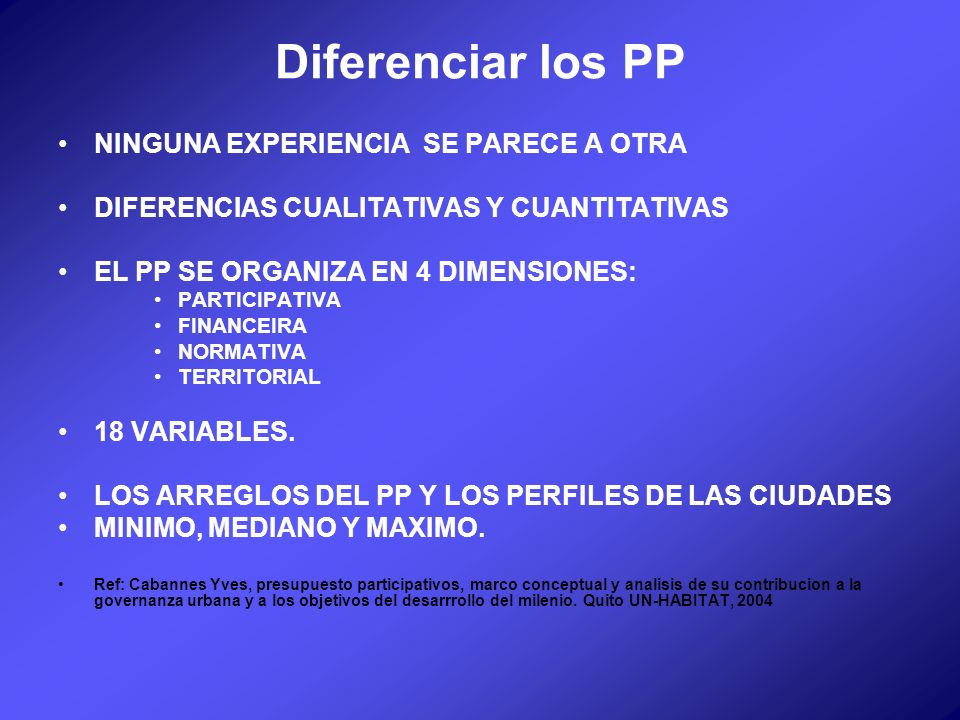 Diferenciar los PP

• NINGUNA EXPERIENCIA SE PARECE A OTRA

• DIFERENCIAS CUALITATIVAS Y CUANTITATIVAS

• EL PP SE ORGANIZA EN 4 DIMENSIONES:
  • PARTICIPATIVA
  • FINANCEIRA
  • NORMATIVA
  • TERRITORIAL

• 18 VARIABLES.

• LOS ARREGLOS DEL PP Y LOS PERFILES DE LAS CIUDADES
• MINIMO, MEDIANO Y MAXIMO.

• Ref: Cabannes Yves, presupuesto participativos, marco conceptual y analisis de su contribucion a la governanza urbana y a los objetivos del desarrrollo del milenio. Quito UN-HABITAT, 2004